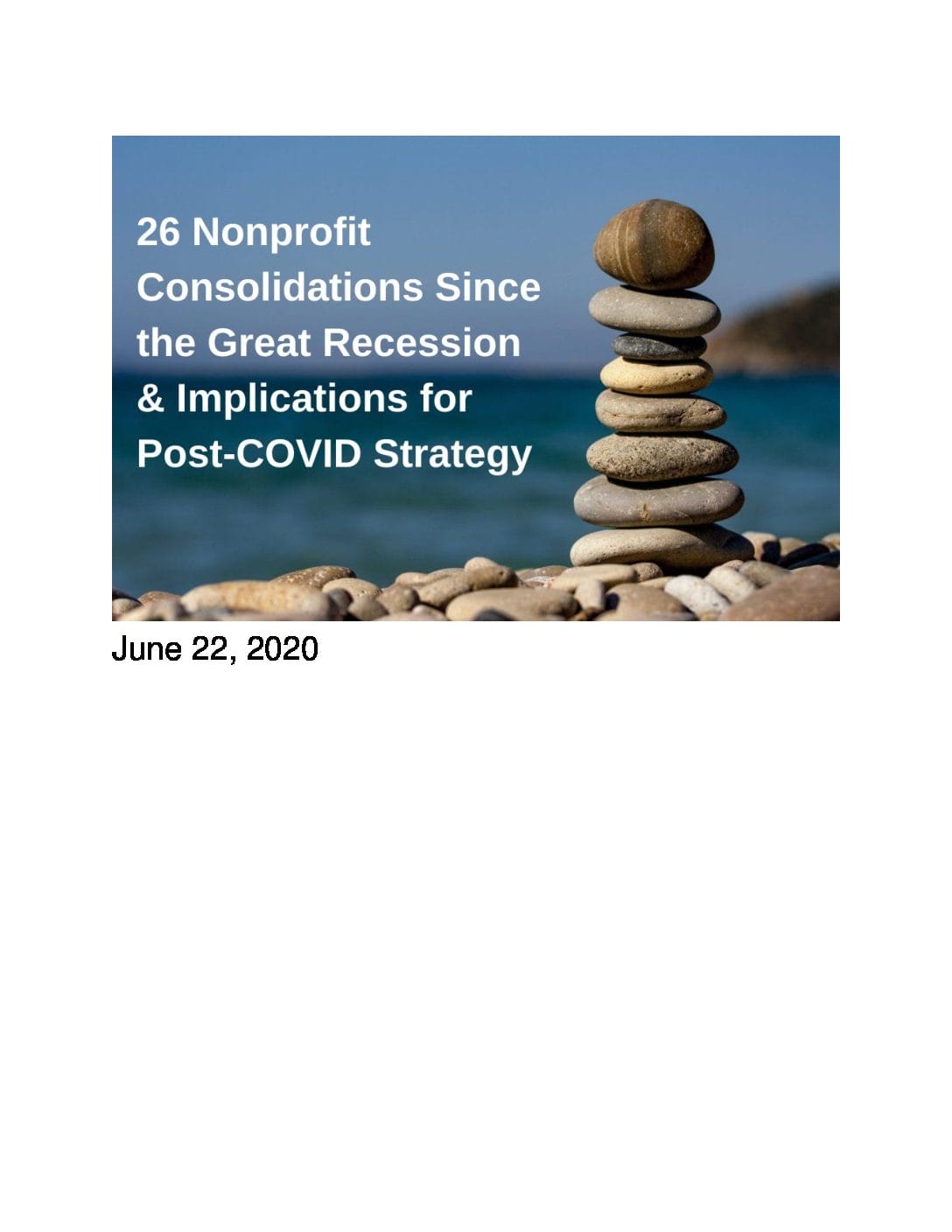 26 Nonprofit Consolidations Since the Great Recession & Implications for Post-COVID Strategy

June 22, 2020